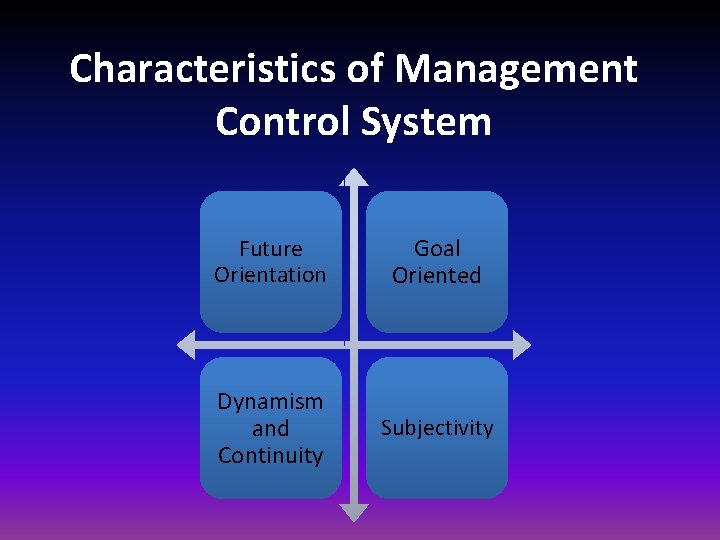 Characteristics of Management Control System

Future Orientation

Goal Oriented

Dynamism and Continuity

Subjectivity